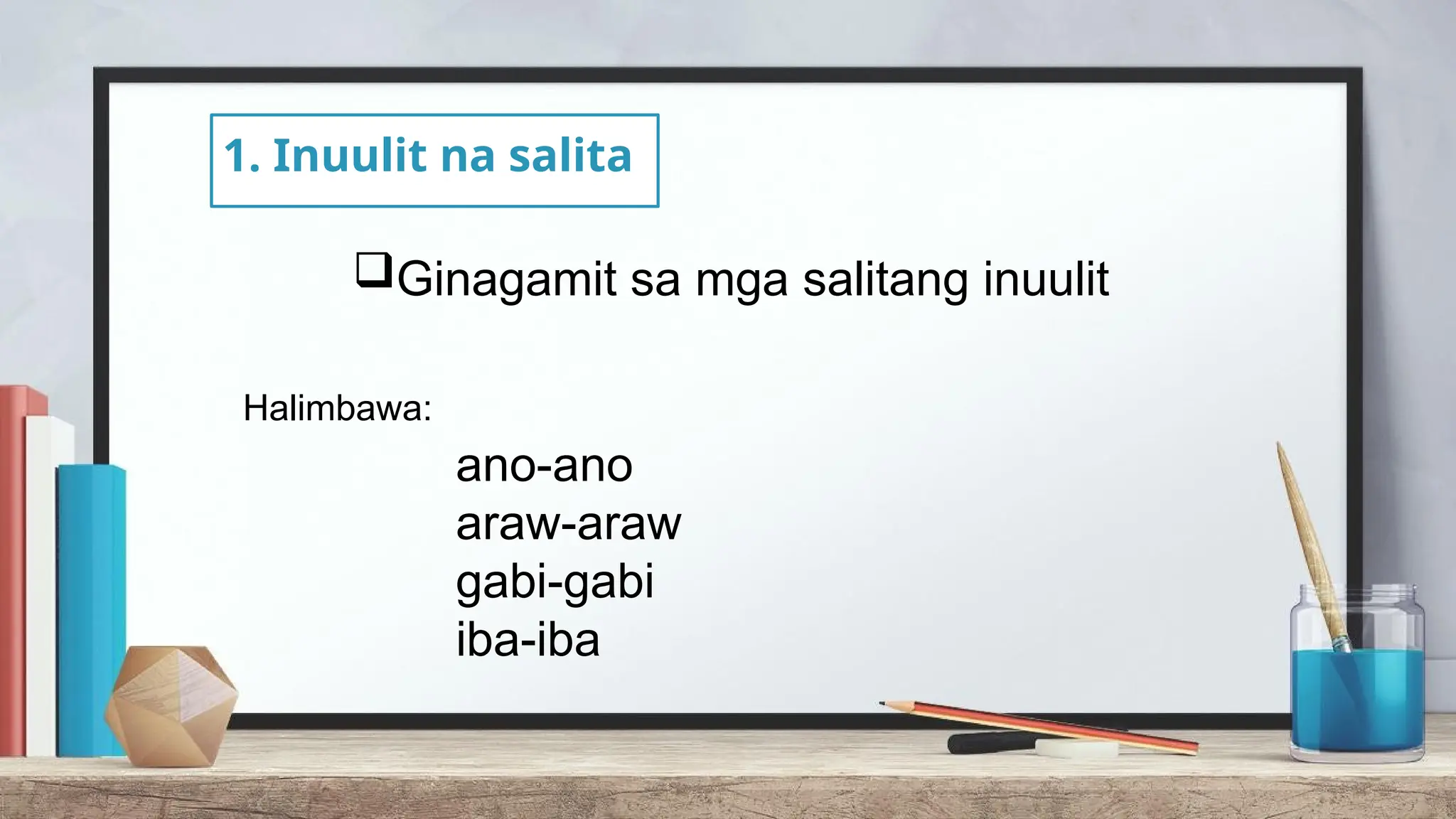 1. Inuulit na salita

❑Ginagamit sa mga salitang inuulit

Halimbawa:

ano-ano
araw-araw
gabi-gabi
iba-iba